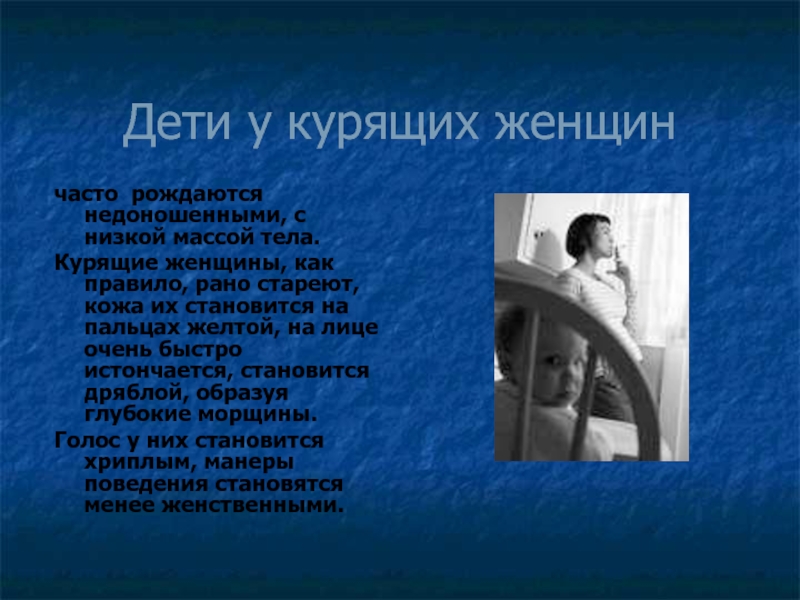 Дети у курящих женщин

часто рождаются недоношенными, с низкой массой тела.

Курящие женщины, как правило, рано стареют, кожа их становится на пальцах желтой, на лице очень быстро истончается, становится дряблой, образуя глубокие морщины.

Голос у них становится хриплым, манеры поведения становятся менее женственными.